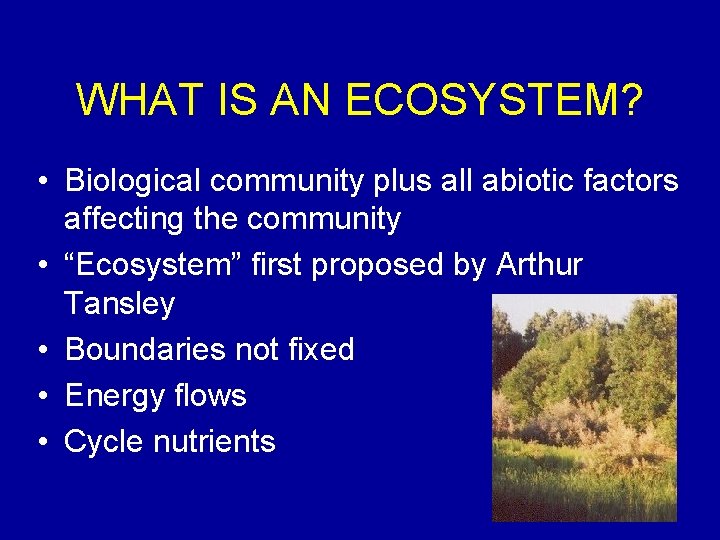 WHAT IS AN ECOSYSTEM?

• Biological community plus all abiotic factors affecting the community
• “Ecosystem” first proposed by Arthur Tansley
• Boundaries not fixed
• Energy flows
• Cycle nutrients